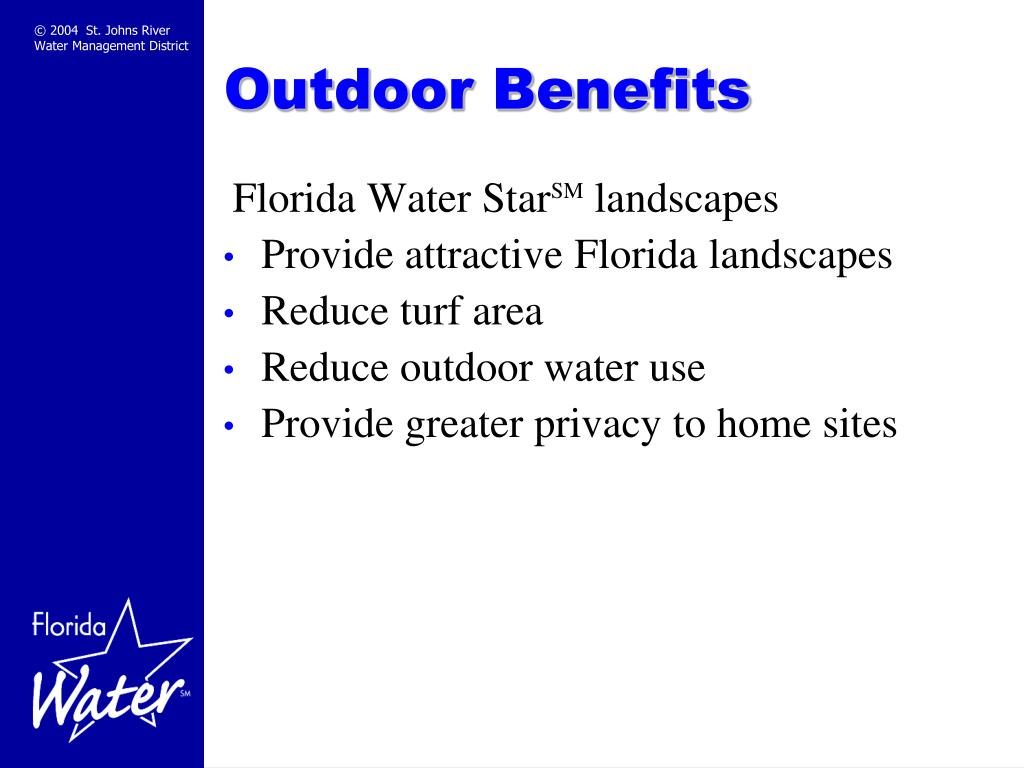 © 2004 St. Johns River
Water Management District

Outdoor Benefits

Florida Water Star$^{SM}$ landscapes

• Provide attractive Florida landscapes
• Reduce turf area
• Reduce outdoor water use
• Provide greater privacy to home sites

Florida
Water
SM